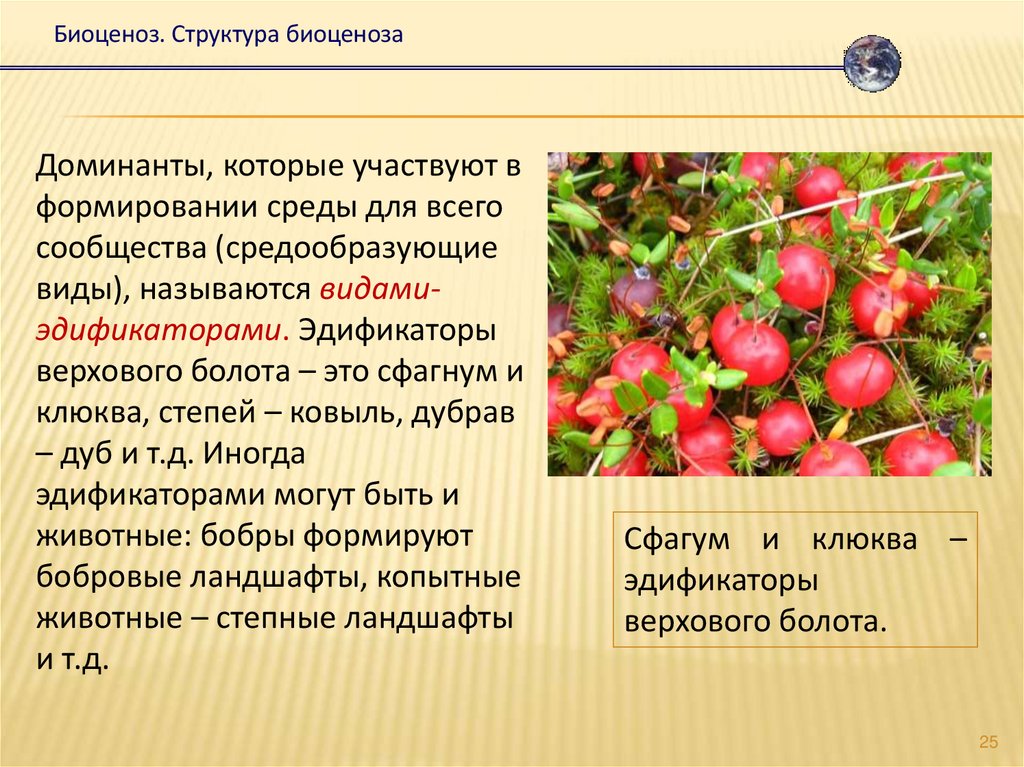 Биоценоз. Структура биоценоза

Доминанты, которые участвуют в формировании среды для всего сообщества (средообразующие виды), называются видами-эдификаторами. Эдификаторы верхового болота – это сфагнум и клюква, степей – ковыль, дубрав – дуб и т.д. Иногда эдификаторами могут быть и животные: бобры формируют бобровые ландшафты, копытные животные – степные ландшафты и т.д.

Сфагум и клюква – эдификаторы верхового болота.

25